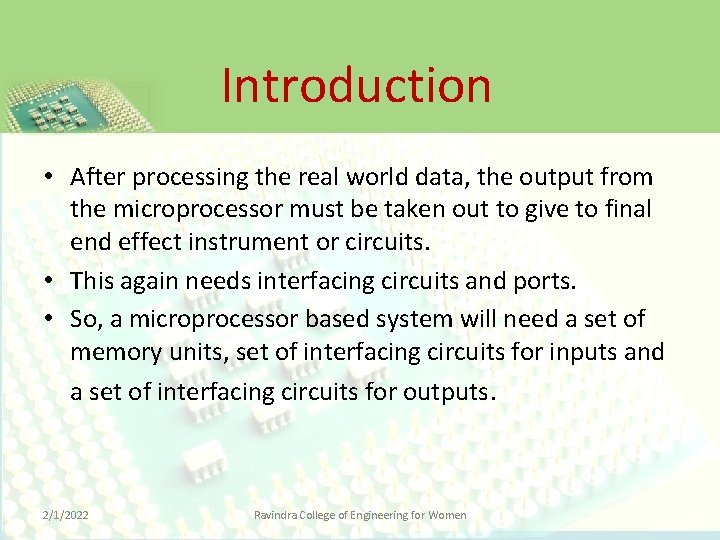 Introduction

• After processing the real world data, the output from the microprocessor must be taken out to give to final end effect instrument or circuits.
• This again needs interfacing circuits and ports.
• So, a microprocessor based system will need a set of memory units, set of interfacing circuits for inputs and a set of interfacing circuits for outputs.

2/1/2022

Ravindra College of Engineering for Women